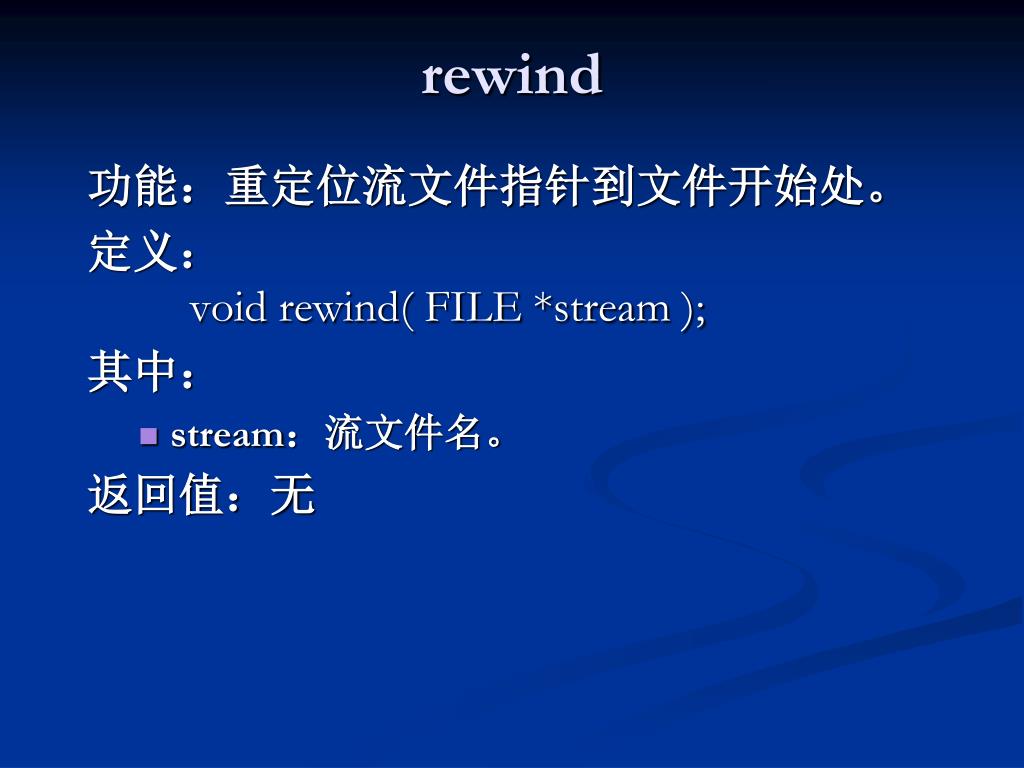 rewind

功能：重定位流文件指针到文件开始处。

定义：

void rewind( FILE *stream );

其中：

stream：流文件名。

返回值：无